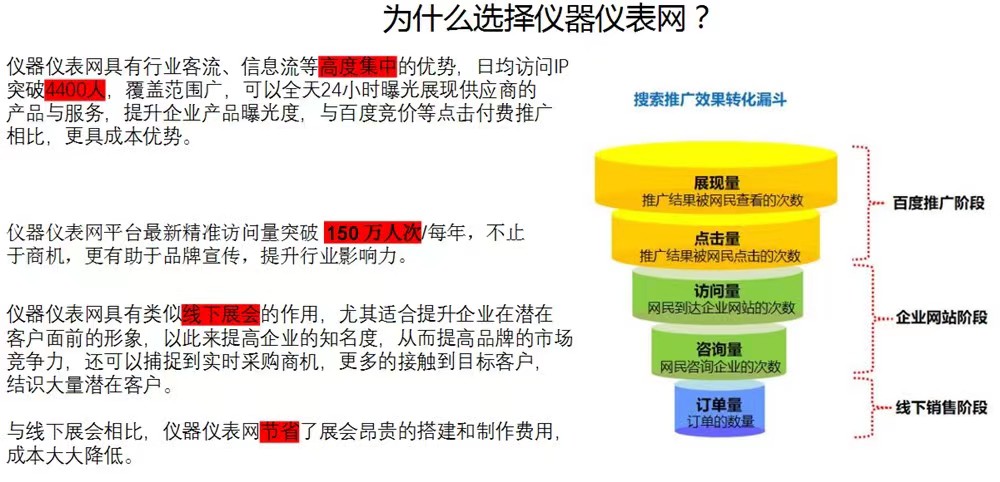 为什么选择仪器仪表网？

仪器仪表网具有行业客流、信息流等高度集中的优势，日均访问IP突破4400人，覆盖范围广，可以全天24小时曝光展现供应商的产品与服务，提升企业产品曝光度，与百度竞价等点击付费推广相比，更具成本优势。

仪器仪表网平台最新精准访问量突破 150 万人次/每年，不止于商机，更有助于品牌宣传，提升行业影响力。

仪器仪表网具有类似线下展会的作用，尤其适合提升企业在潜在客户面前的形象，以此来提高企业的知名度，从而提高品牌的市场竞争力，还可以捕捉到实时采购商机，更多的接触到目标客户，结识大量潜在客户。

与线下展会相比，仪器仪表网节省了展会昂贵的搭建和制作费用，成本大大降低。

搜索推广效果转化漏斗

展现量
推广结果被网民查看的次数

点击量
推广结果被网民点击的次数

访问量
网民到达企业网站的次数

咨询量
网民咨询企业的次数

订单量
订单的数量

百度推广阶段

企业网站阶段

线下销售阶段